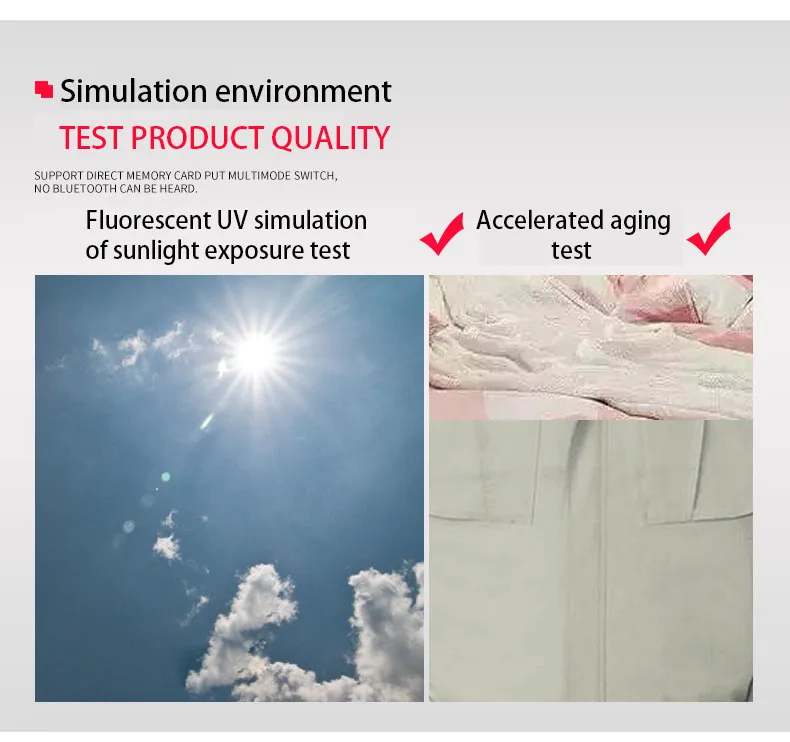 Simulation environment
TEST PRODUCT QUALITY

SUPPORT DIRECT MEMORY CARD PUT MULTIMODE SWITCH, NO BLUETOOTH CAN BE HEARD.

Fluorescent UV simulation of sunlight exposure test

Accelerated aging test